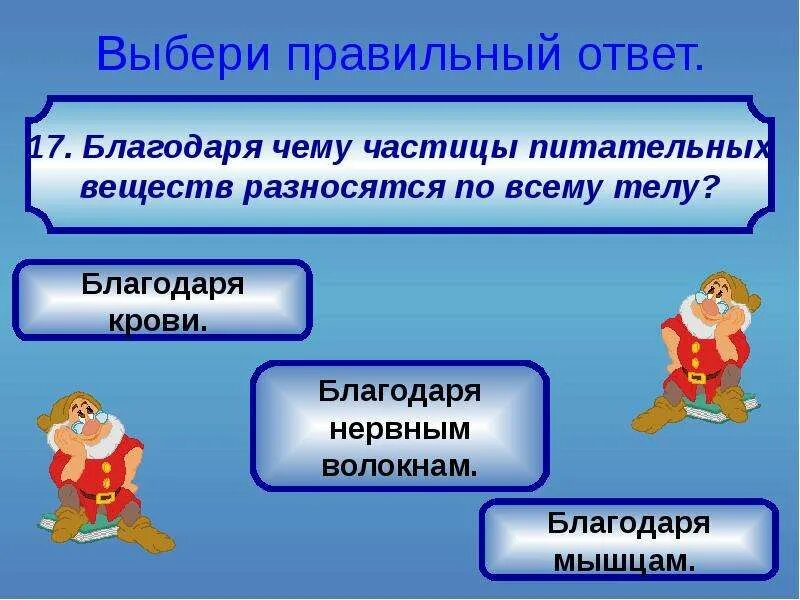 Выбери правильный ответ.

17. Благодаря чему частицы питательных веществ разносятся по всему телу?

Благодаря крови.

Благодаря нервным волокнам.

Благодаря мышцам.